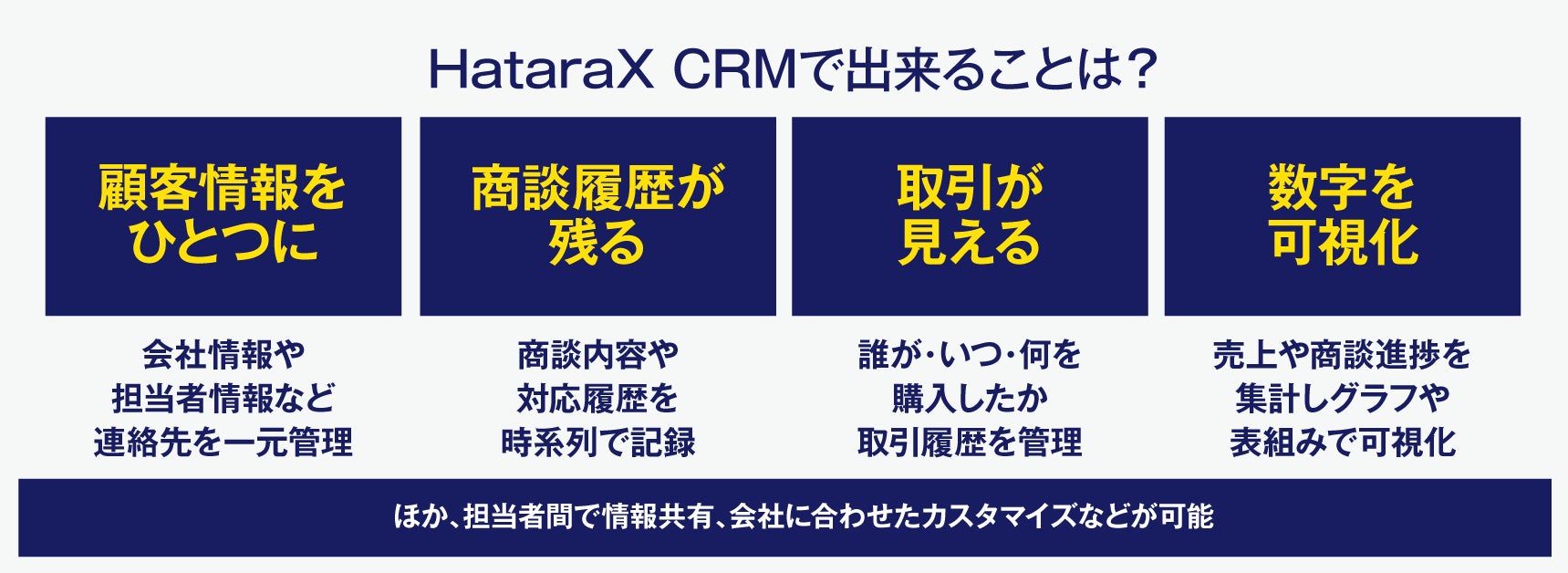 HataraX CRMで出来ることは?

顧客情報をひとつに

会社情報や担当者情報など連絡先を一元管理

商談履歴が残る

商談内容や対応履歴を時系列で記録

取引が見える

誰が・いつ・何を購入したか取引履歴を管理

数字を可視化

売上や商談進捗を集計しグラフや表組みで可視化

ほか、担当者間で情報共有、会社に合わせたカスタマイズなどが可能